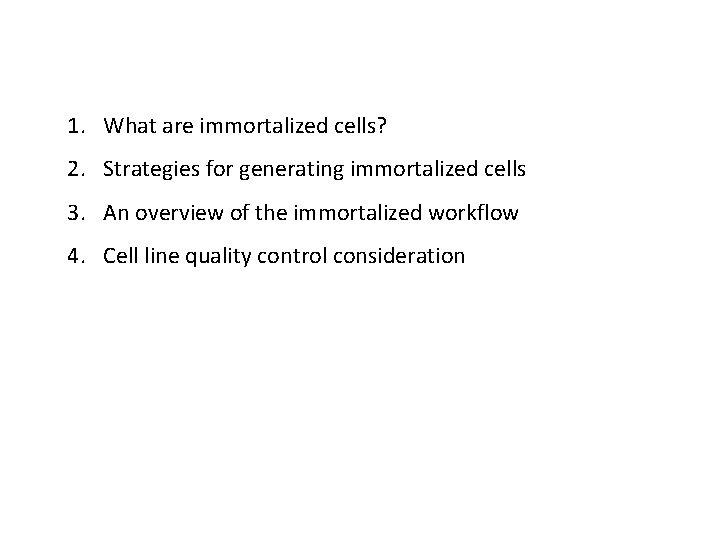 1. What are immortalized cells?

2. Strategies for generating immortalized cells

3. An overview of the immortalized workflow

4. Cell line quality control consideration